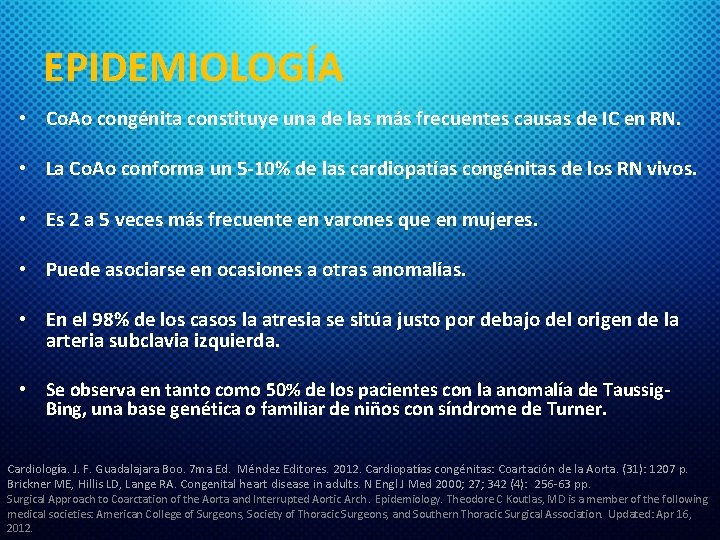 EPIDEMIOLOGÍA

• CoAo congénita constituye una de las más frecuentes causas de IC en RN.

• La CoAo conforma un 5-10% de las cardiopatías congénitas de los RN vivos.

• Es 2 a 5 veces más frecuente en varones que en mujeres.

• Puede asociarse en ocasiones a otras anomalías.

• En el 98% de los casos la atresia se sitúa justo por debajo del origen de la arteria subclavia izquierda.

• Se observa en tanto como 50% de los pacientes con la anomalía de Taussig-Bing, una base genética o familiar de niños con síndrome de Turner.

Cardiología. J. F. Guadalajara Boo. 7ma Ed. Méndez Editores. 2012. Cardiopatías congénitas: Coartación de la Aorta. (31): 1207 p.
Brickner ME, Hillis LD, Lange RA. Congenital heart disease in adults. N Engl J Med 2000; 27; 342 (4): 256-63 pp.
Surgical Approach to Coarctation of the Aorta and Interrupted Aortic Arch. Epidemiology. Theodore C Koutlas, MD is a member of the following medical societies: American College of Surgeons, Society of Thoracic Surgeons, and Southern Thoracic Surgical Association. Updated: Apr 16, 2012.